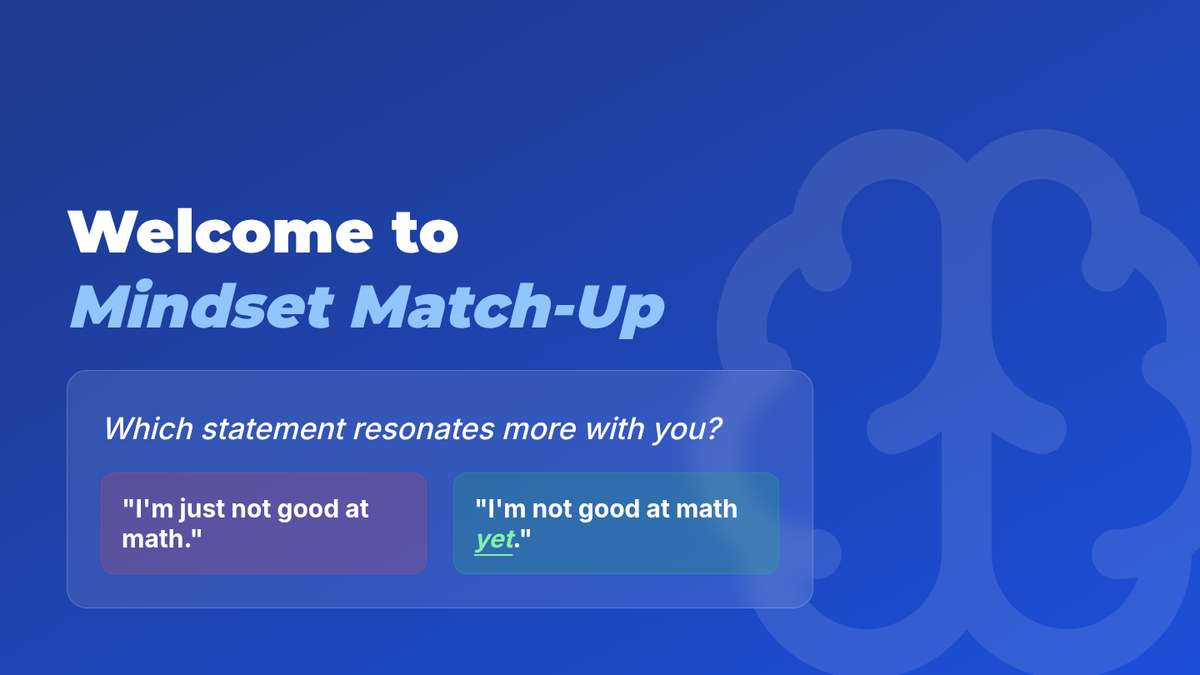 Welcome to
Mindset Match-Up

Which statement resonates more with you?

"I'm just not good at math."

"I'm not good at math yet."